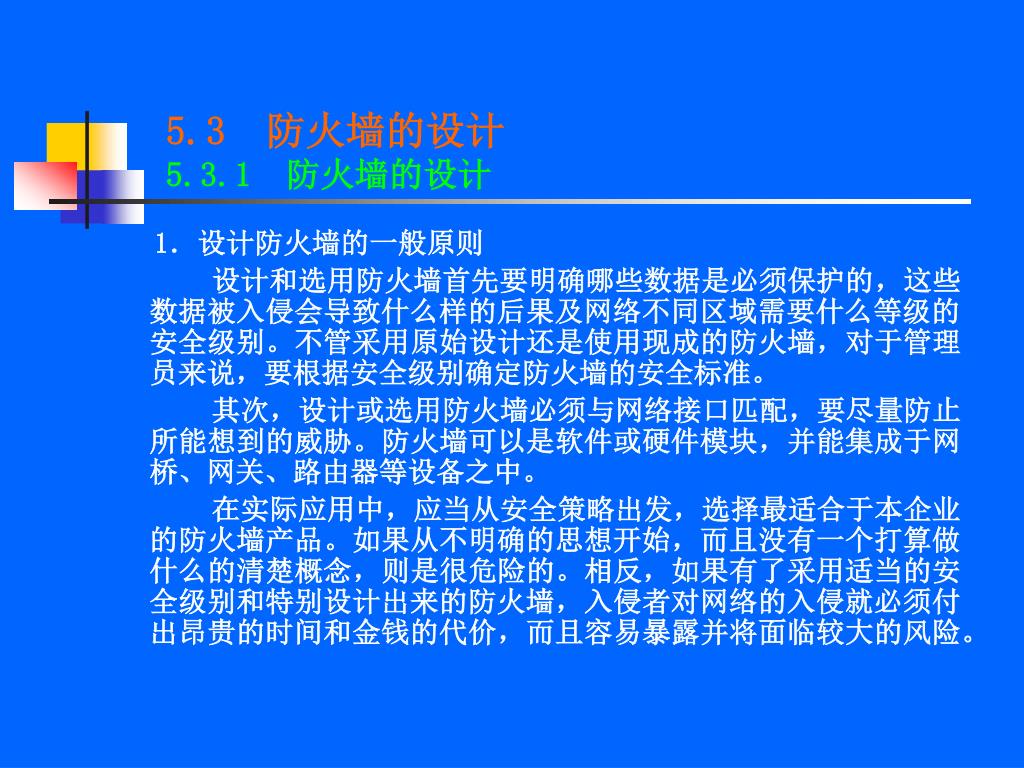 5.3 防火墙的设计
5.3.1 防火墙的设计

1. 设计防火墙的一般原则

设计和选用防火墙首先要明确哪些数据是必须保护的，这些数据被入侵会导致什么样的后果及网络不同区域需要什么等级的安全级别。不管采用原始设计还是使用现成的防火墙，对于管理员来说，要根据安全级别确定防火墙的安全标准。

其次，设计或选用防火墙必须与网络接口匹配，要尽量防止所能想到的威胁。防火墙可以是软件或硬件模块，并能集成于网桥、网关、路由器等设备之中。

在实际应用中，应当从安全策略出发，选择最适合于本企业的防火墙产品。如果从不明确的思想开始，而且没有一个打算做什么的清楚概念，则是很危险的。相反，如果有了采用适当的安全级别和特别设计出来的防火墙，入侵者对网络的入侵就必须付出昂贵的时间和金钱的代价，而且容易暴露并将面临较大的风险。